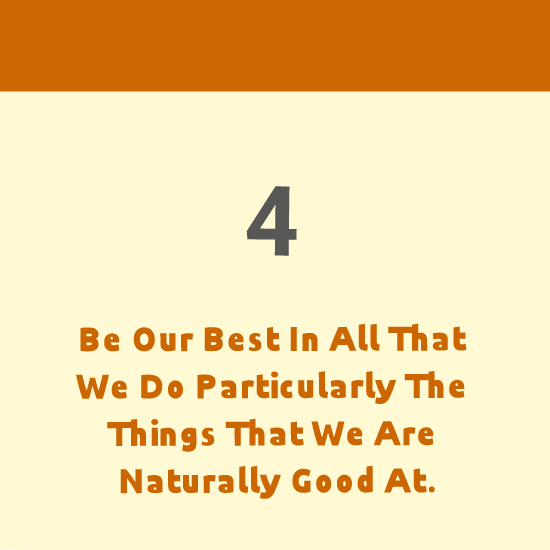 4

Be Our Best In All That We Do Particularly The Things That We Are Naturally Good At.